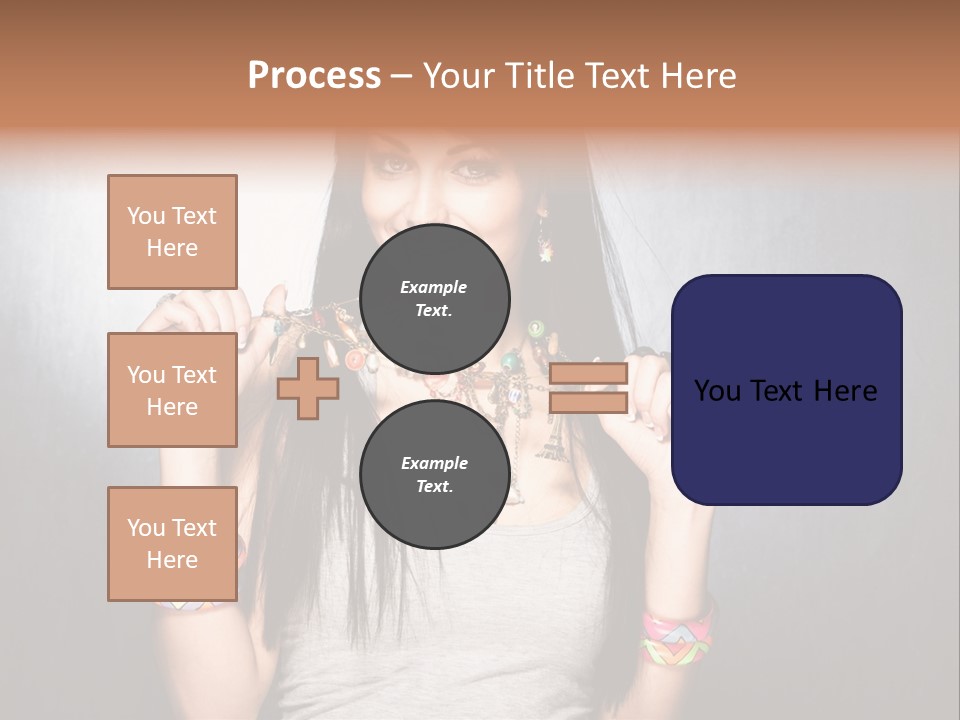 Process – Your Title Text Here

You Text Here

You Text Here

You Text Here

Example Text.

Example Text.

You Text Here